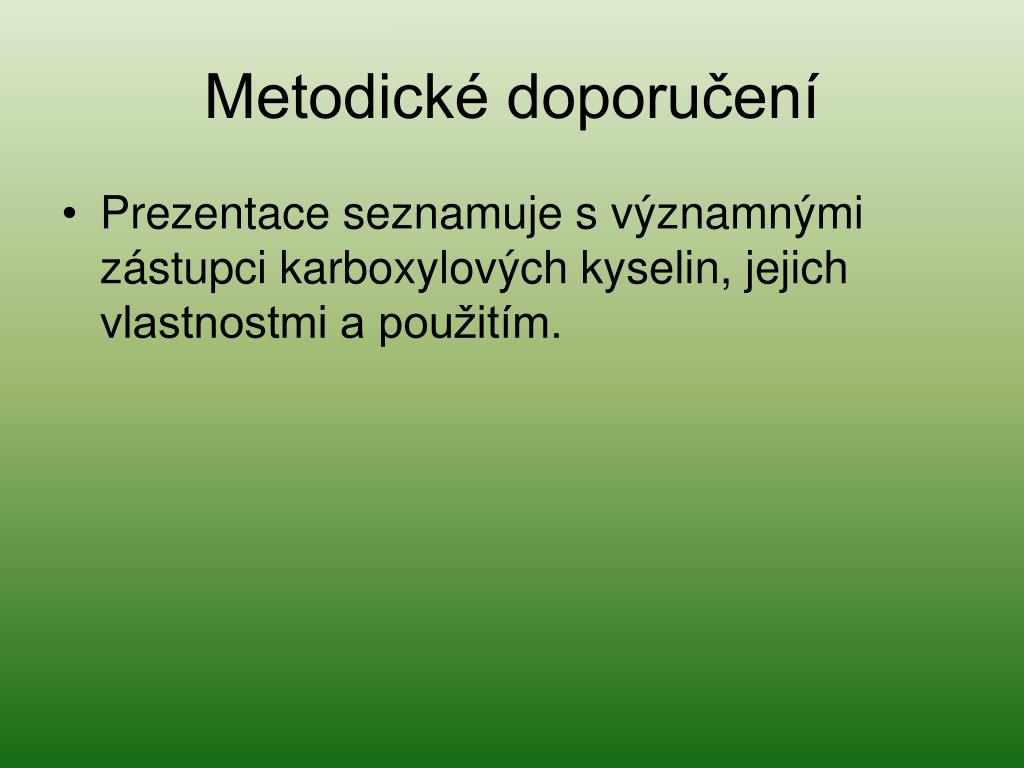 Metodické doporučení

• Prezentace seznamuje s významnými zástupci karboxylových kyselin, jejich vlastnostmi a použitím.